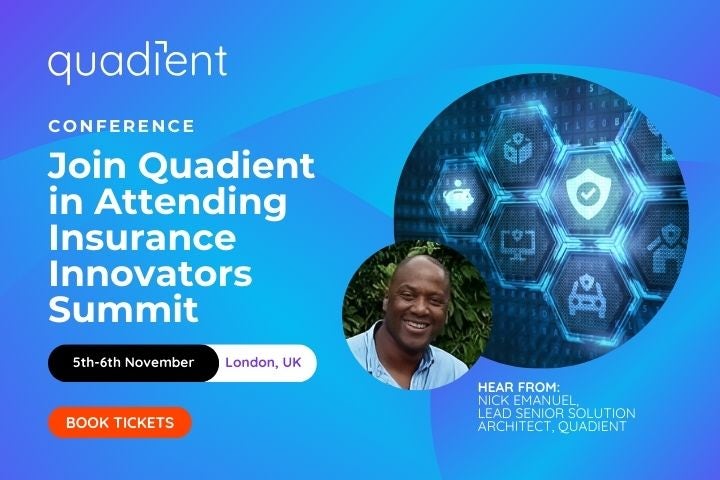 quadient

CONFERENCE

Join Quadient in Attending Insurance Innovators Summit

5th-6th November

London, UK

BOOK TICKETS

HEAR FROM:
NICK EMANUEL,
LEAD SENIOR SOLUTION ARCHITECT, QUADIENT